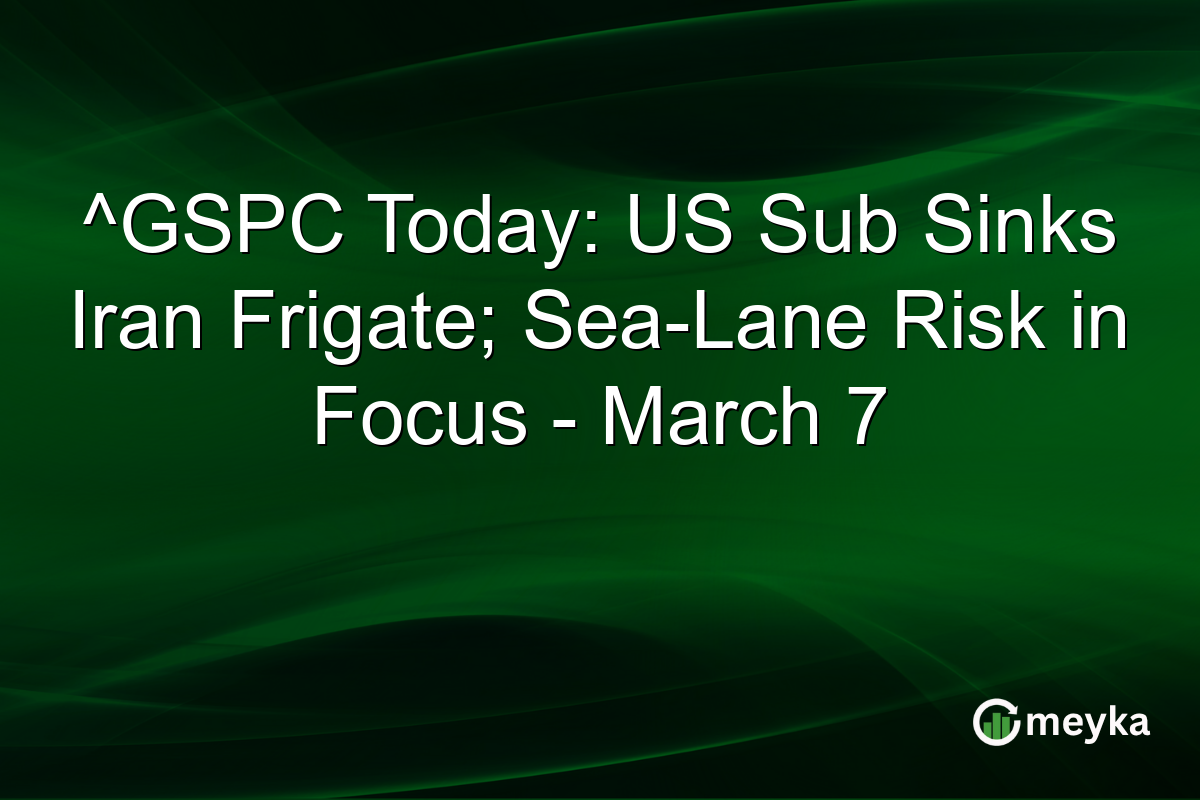 ^GSPC Today: US Sub Sinks Iran Frigate; Sea-Lane Risk in Focus - March 7

meyka